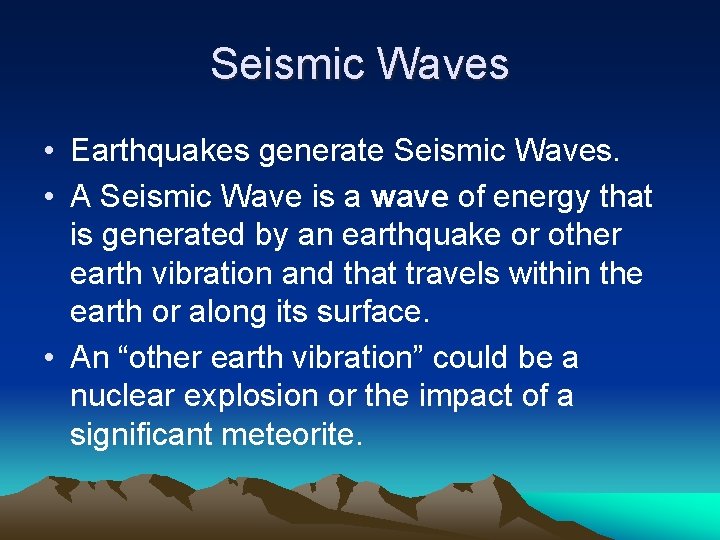 Seismic Waves

• Earthquakes generate Seismic Waves.

• A Seismic Wave is a wave of energy that is generated by an earthquake or other earth vibration and that travels within the earth or along its surface.

• An “other earth vibration” could be a nuclear explosion or the impact of a significant meteorite.